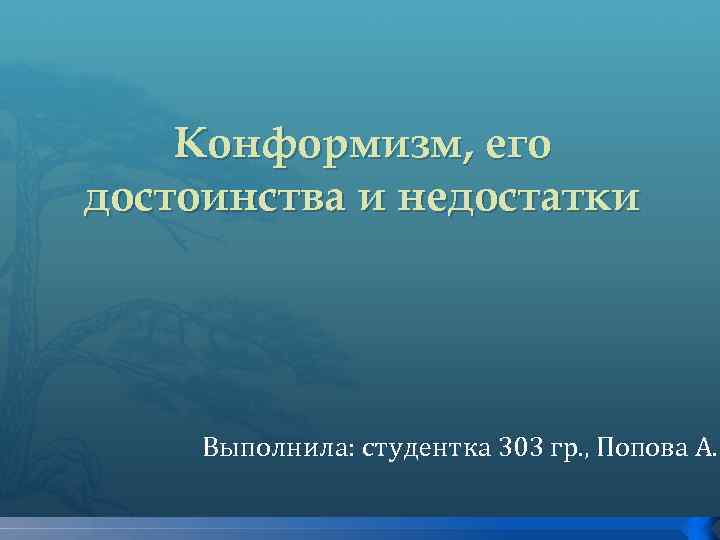 Конформизм, его достоинства и недостатки

Выполнила: студентка 303 гр., Попова А.